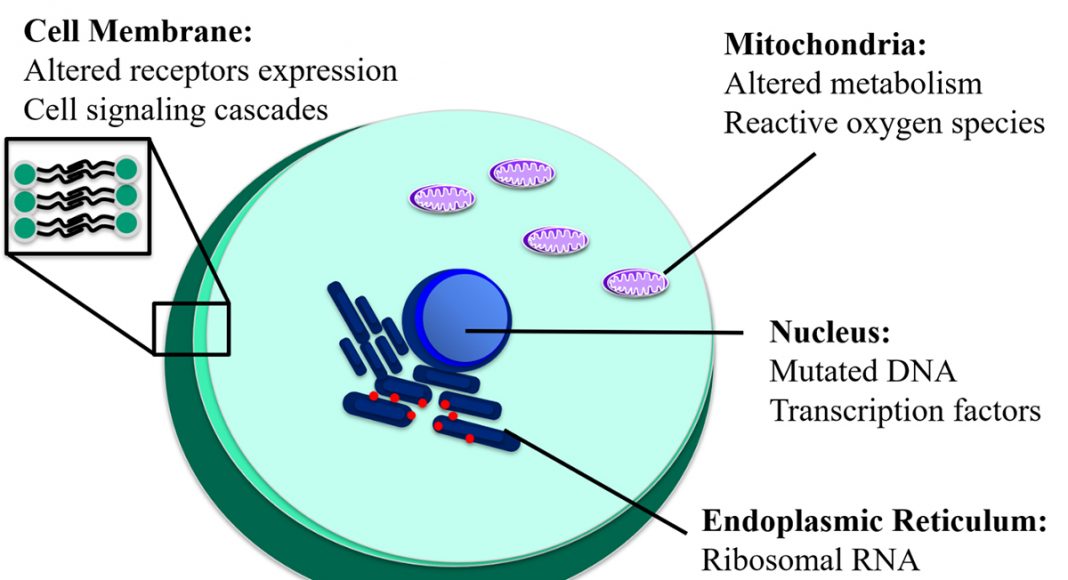 Cell Membrane:
Altered receptors expression
Cell signaling cascades

Mitochondria:
Altered metabolism
Reactive oxygen species

Nucleus:
Mutated DNA
Transcription factors

Endoplasmic Reticulum:
Ribosomal RNA